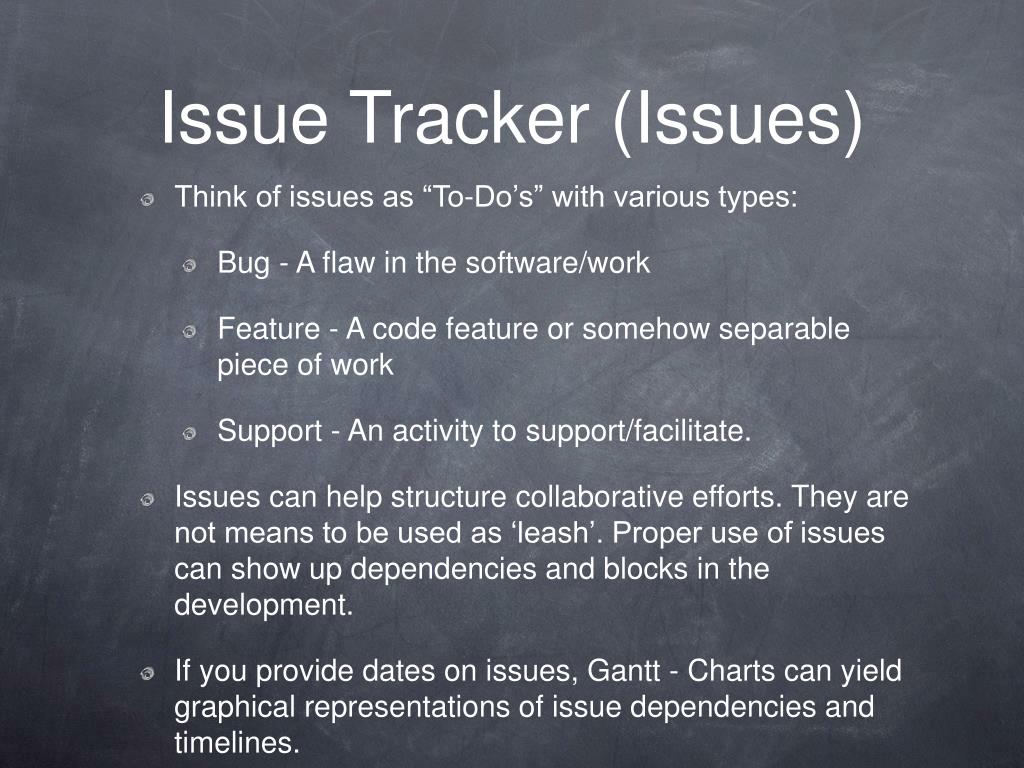 Issue Tracker (Issues)

Think of issues as “To-Do’s” with various types:

Bug - A flaw in the software/work

Feature - A code feature or somehow separable piece of work

Support - An activity to support/facilitate.

Issues can help structure collaborative efforts. They are not means to be used as ‘leash’. Proper use of issues can show up dependencies and blocks in the development.

If you provide dates on issues, Gantt - Charts can yield graphical representations of issue dependencies and timelines.